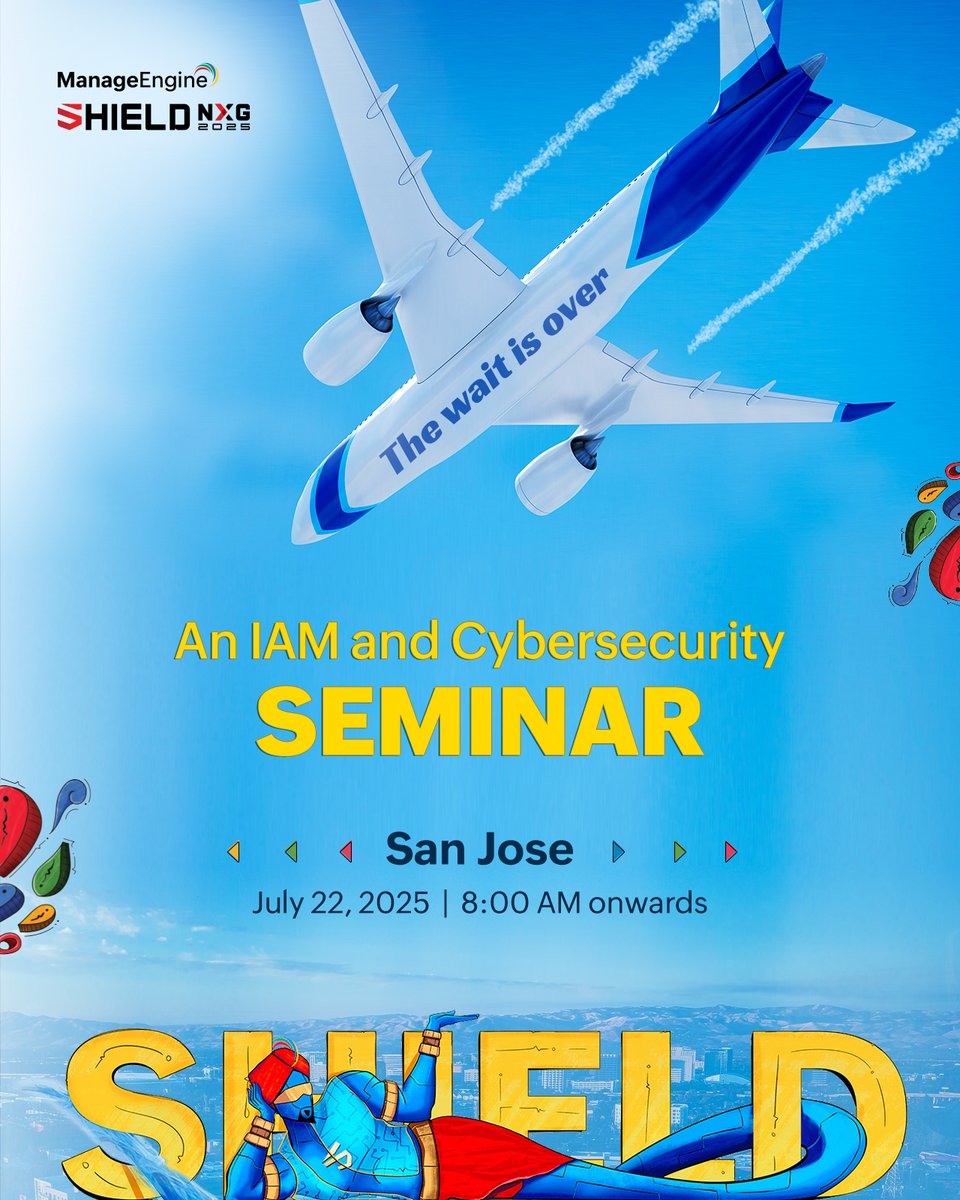 ManageEngine
SHIELD NXG 2025

The wait is over

An IAM and Cybersecurity
SEMINAR

San Jose
July 22, 2025 | 8:00 AM onwards

SHIELD